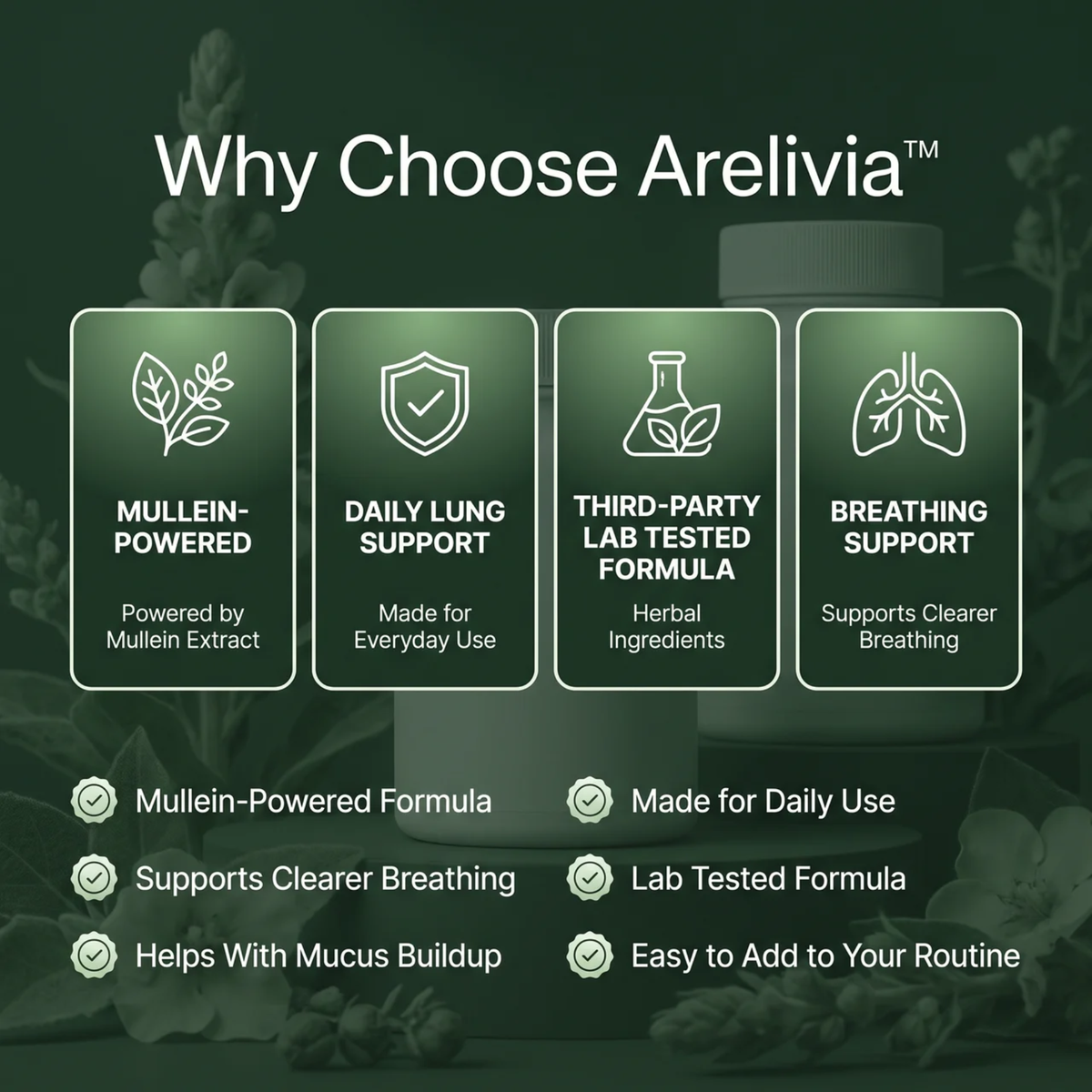 Why Choose Arelivia™

MULLEIN-POWERED

Powered by Mullein Extract

DAILY LUNG SUPPORT

Made for Everyday Use

THIRD-PARTY LAB TESTED FORMULA

Herbal Ingredients

BREATHING SUPPORT

Supports Clearer Breathing

Mullein-Powered Formula

Supports Clearer Breathing

Helps With Mucus Buildup

Made for Daily Use

Lab Tested Formula

Easy to Add to Your Routine